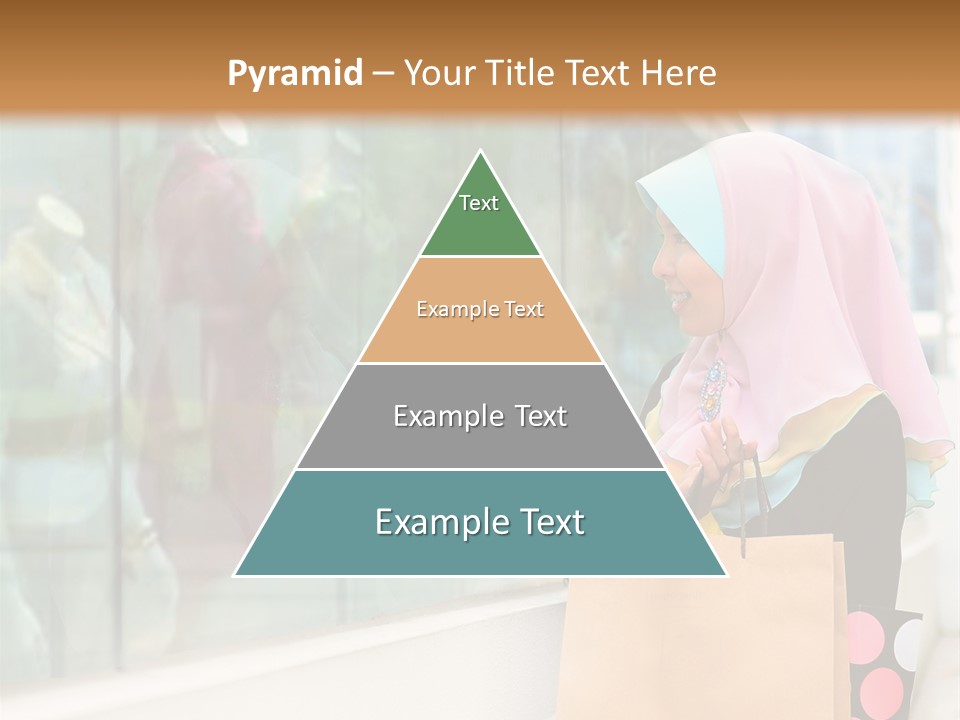 Pyramid – Your Title Text Here

Text

Example Text

Example Text

Example Text